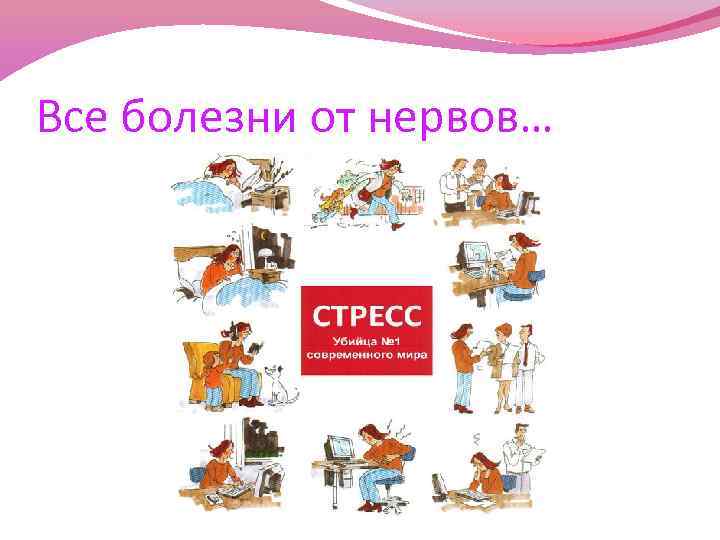 Все болезни от нервов…

СТРЕСС
Убийца №1
современного мира